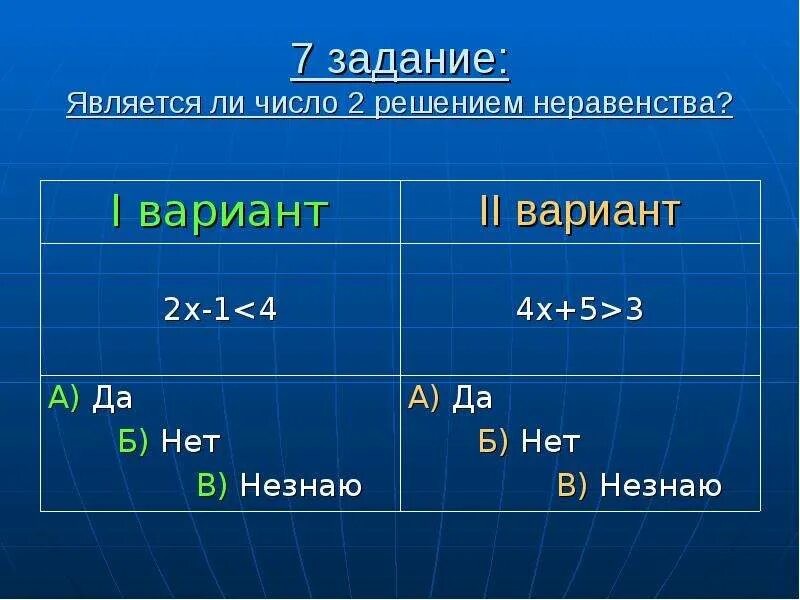 7 задание:
Является ли число 2 решением неравенства?

| I вариант | II вариант |
|---|---|
| $2x-1<4$ | $4x+5>3$ |
| А) Да Б) Нет В) Незнаю | А) Да Б) Нет В) Незнаю |